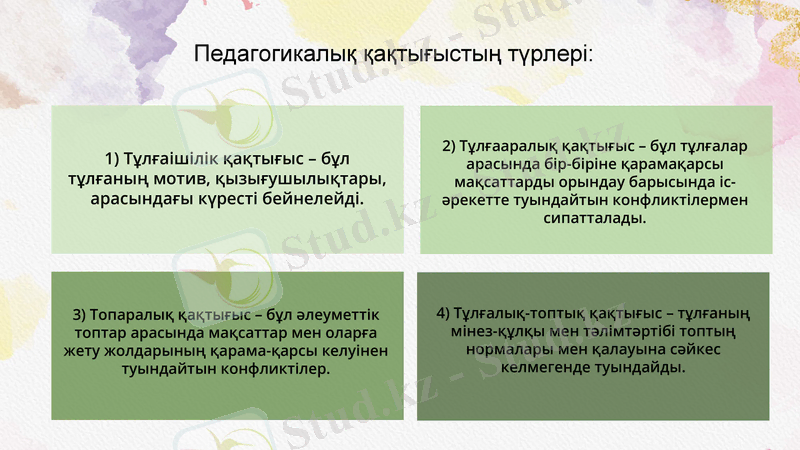 Педагогикалық қақтығыстың түрлері:

1) Тұлғаішілік қақтығыс – бұл тұлғаның мотив, қызығушылықтары, арасындағы күресті бейнелейді.

2) Тұлғааралық қақтығыс – бұл тұлғалар арасында бір-біріне қарамақарсы мақсаттарды орындау барысында іс-әрекетте туындайтын конфликтілермен сипатталады.

3) Топаралық қақтығыс – бұл әлеуметтік топтар арасында мақсаттар мен оларға жету жолдарының қарама-қарсы келуінен туындайтын конфликтілер.

4) Тұлғалық-топтық қақтығыс – тұлғаның мінез-құлқы мен тәлімтәртібі топтың нормалары мен қалауына сәйкес келмегенде туындайды.

Stud.kz - Stud.kz